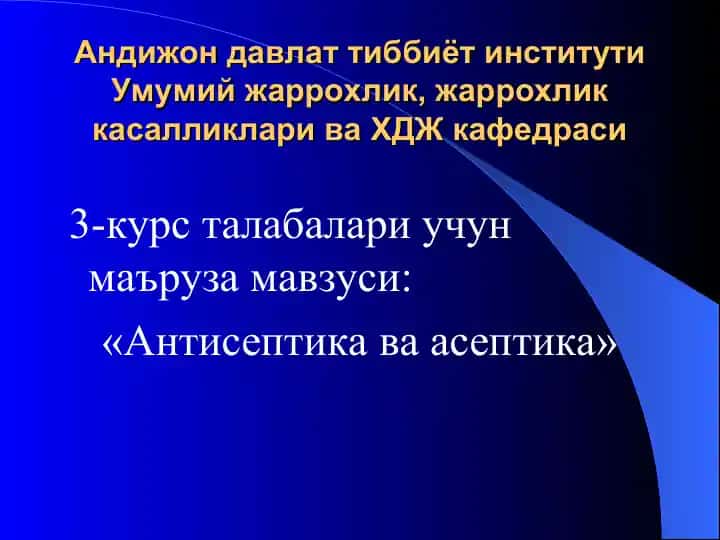 Андижон давлат тиббиёт институти Умумий жаррохлик, жаррохлик касалликлари ва ХДЖ кафедраси

3-курс талабалари учун маъруза мавзуси:
«Антисептика ва асептика»